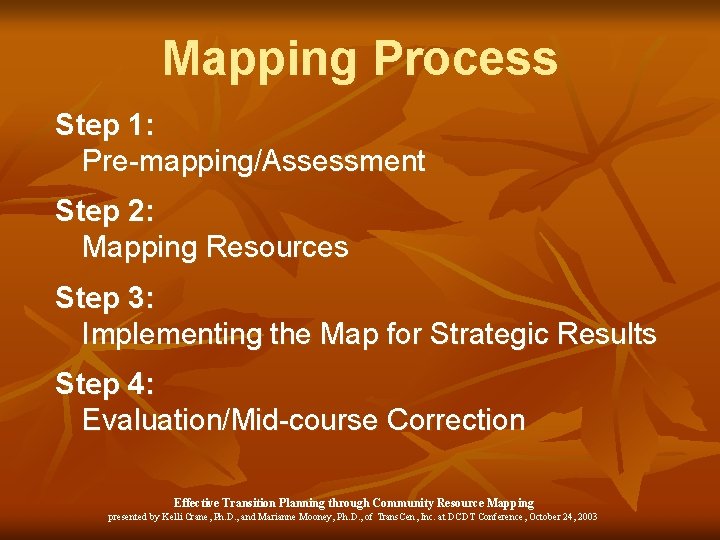 Mapping Process

Step 1:
Pre-mapping/Assessment

Step 2:
Mapping Resources

Step 3:
Implementing the Map for Strategic Results

Step 4:
Evaluation/Mid-course Correction

Effective Transition Planning through Community Resource Mapping
presented by Kelli Crane, Ph.D., and Marianne Mooney, Ph.D., of TransCen, Inc. at DCDT Conference, October 24, 2003